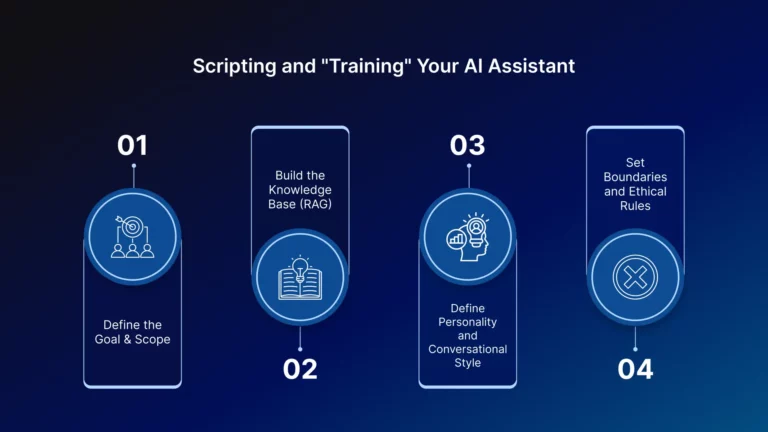 Scripting and "Training" Your AI Assistant

01

Define the Goal & Scope

Build the Knowledge Base (RAG)

02

03

Define Personality and Conversational Style

Set Boundaries and Ethical Rules

04